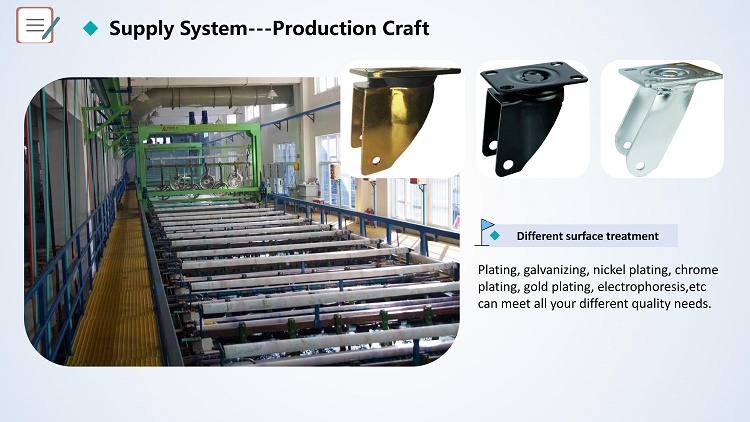 Supply System---Production Craft

Different surface treatment

Plating, galvanizing, nickel plating, chrome plating, gold plating, electrophoresis,etc can meet all your different quality needs.